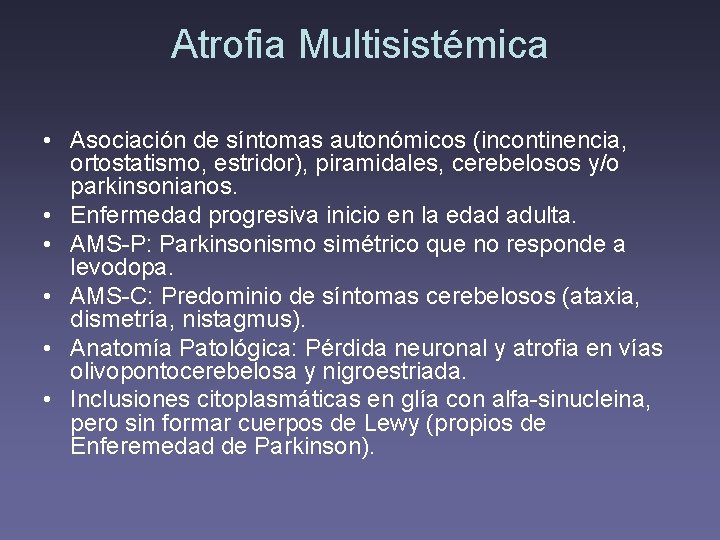 Atrofia Multisistémica

• Asociación de síntomas autonómicos (incontinencia, ortostatismo, estridor), piramidales, cerebelosos y/o parkinsonianos.
• Enfermedad progresiva inicio en la edad adulta.
• AMS-P: Parkinsonismo simétrico que no responde a levodopa.
• AMS-C: Predominio de síntomas cerebelosos (ataxia, dismetría, nistagmus).
• Anatomía Patológica: Pérdida neuronal y atrofia en vías olivopontocerebelosa y nigroestriada.
• Inclusiones citoplasmáticas en glía con alfa-sinucleina, pero sin formar cuerpos de Lewy (propios de Enferemedad de Parkinson).